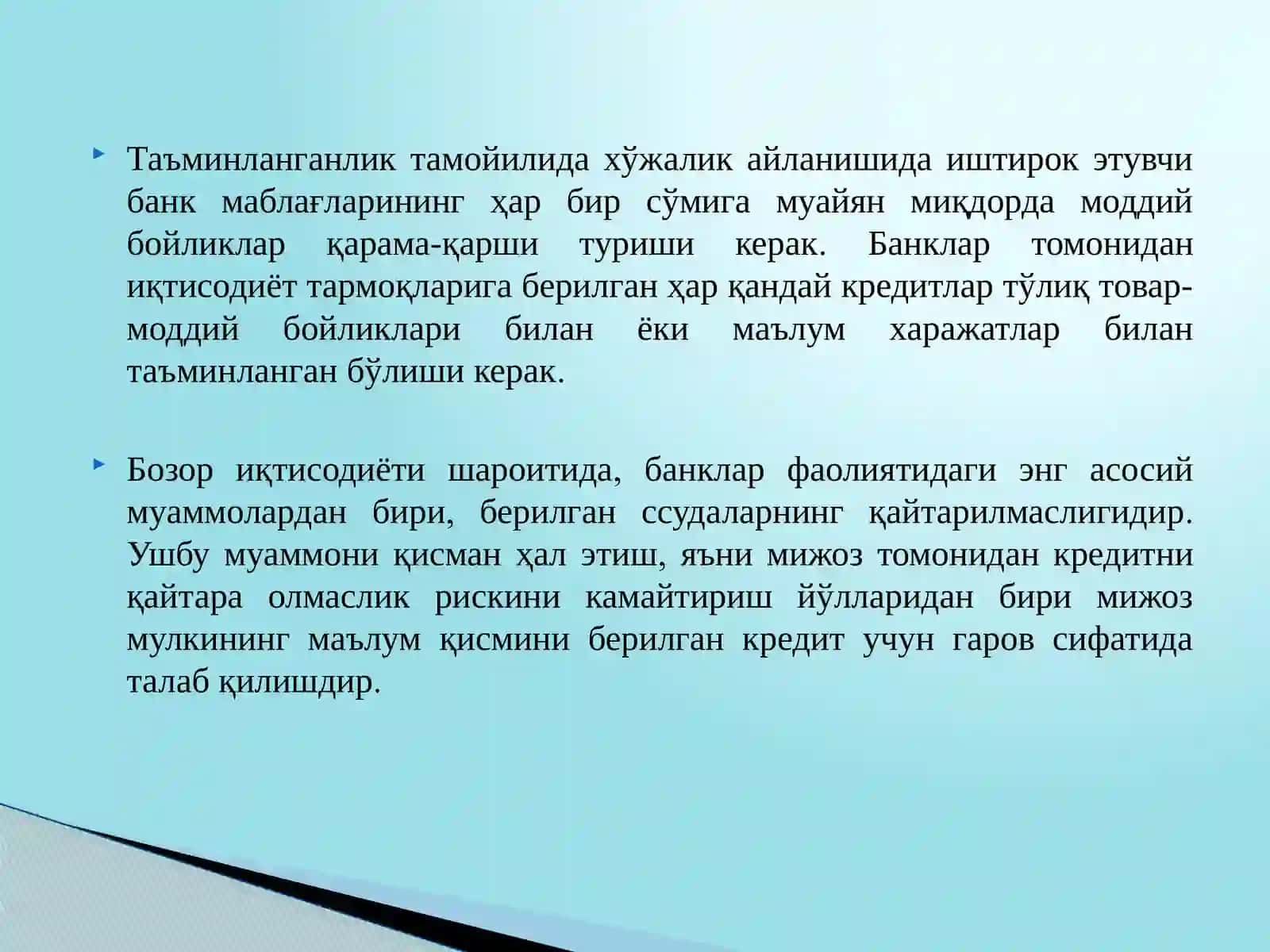 Таъминланганлик тамойилида хўжалик айланишида иштирок этувчи банк маблағларининг ҳар бир сўмига муайян миқдорда моддий бойликлар қарама-қарши туриши керак. Банклар томонидан иқтисодиёт тармоқларига берилган ҳар қандай кредитлар тўлиқ товар-моддий бойликлари билан ёки маълум харажатлар билан таъминланган бўлиши керак.

Бозор иқтисодиёти шароитида, банклар фаолиятидаги энг асосий муаммолардан бири, берилган ссудаларнинг қайтарилмаслигидир. Ушбу муаммони қисман ҳал этиш, яъни мижоз томонидан кредитни қайтара олмаслик рискини камайтириш йўлларидан бири мижоз мулкининг маълум қисмини берилган кредит учун гаров сифатида талаб қилишдир.